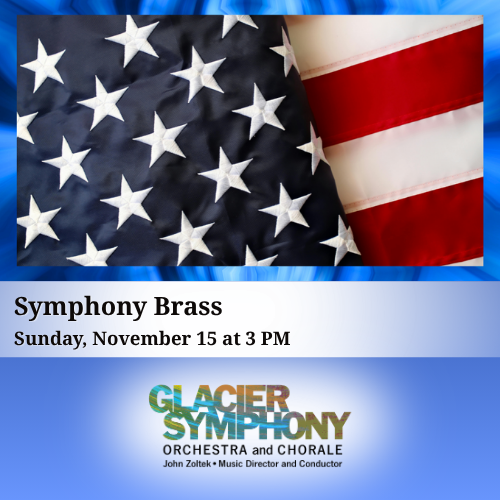 Symphony Brass
Sunday, November 15 at 3 PM

GLACIER SYMPHONY
ORCHESTRA and CHORALE
John Zoltek • Music Director and Conductor